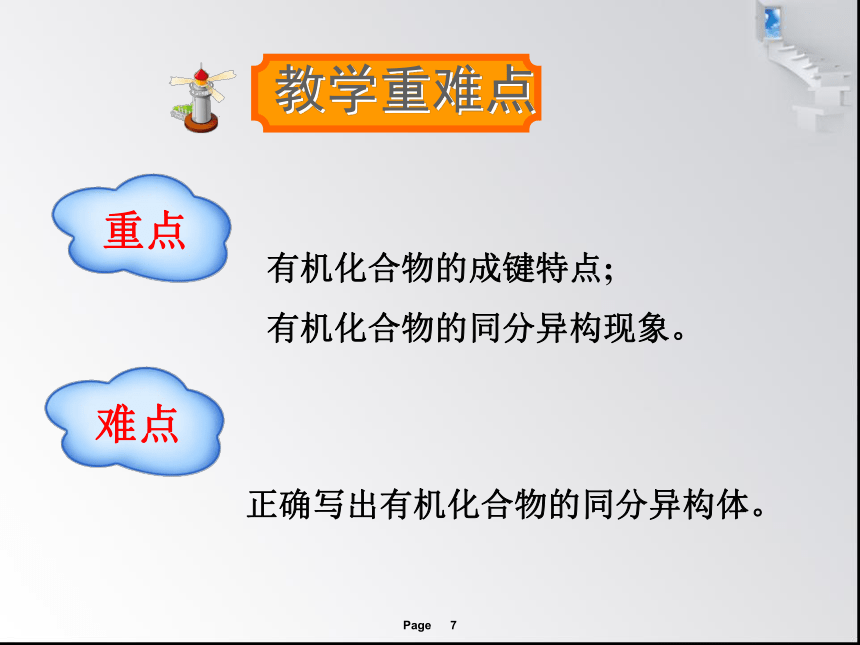 教学重难点

重点

有机化合物的成键特点;

有机化合物的同分异构现象。

难点

正确写出有机化合物的同分异构体。

Page 7